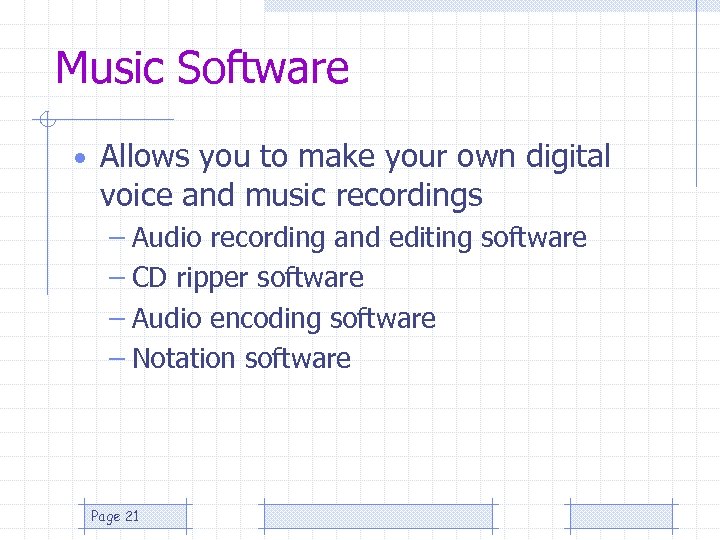 Music Software

• Allows you to make your own digital voice and music recordings
– Audio recording and editing software
– CD ripper software
– Audio encoding software
– Notation software

Page 21